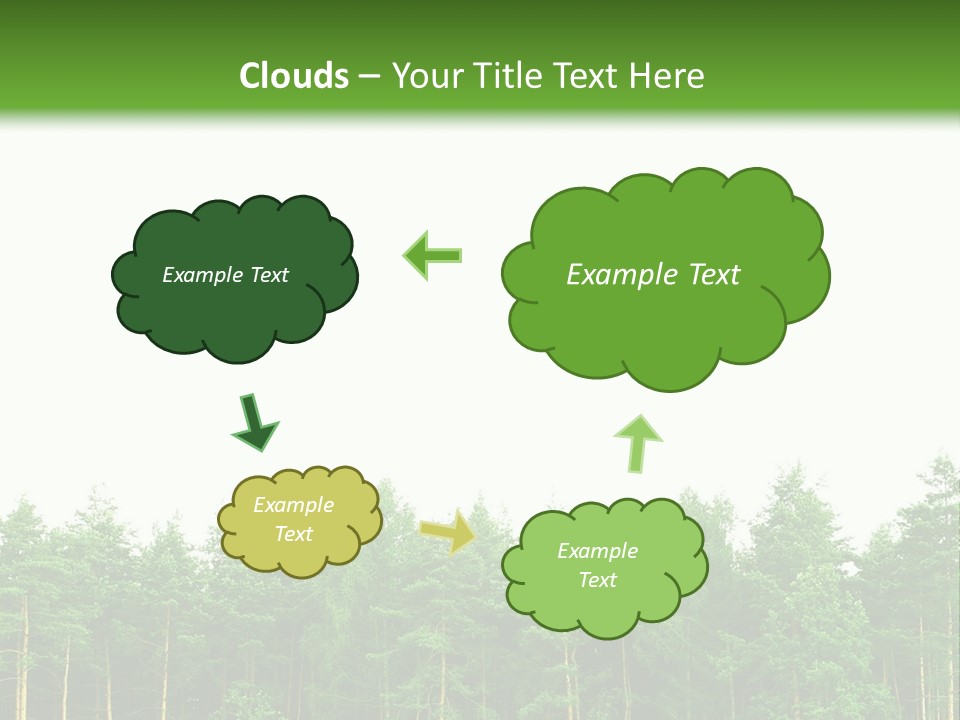 Clouds – Your Title Text Here

Example Text

Example Text

Example Text

Example Text